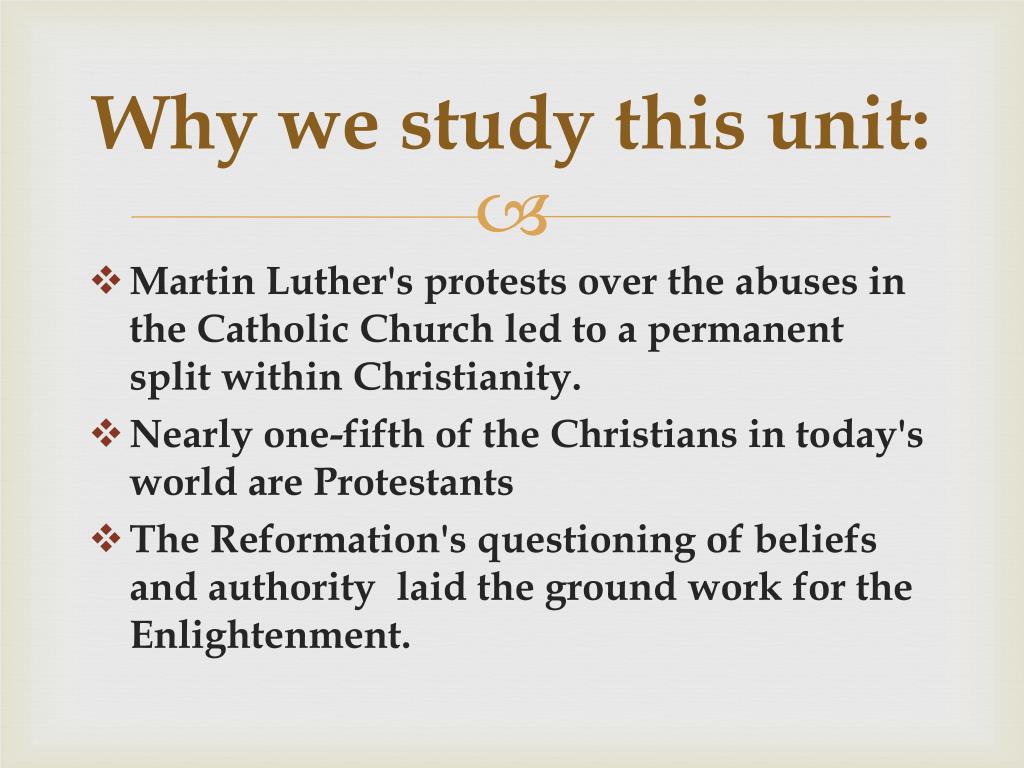 Why we study this unit:

❖ Martin Luther's protests over the abuses in the Catholic Church led to a permanent split within Christianity.

❖ Nearly one-fifth of the Christians in today's world are Protestants

❖ The Reformation's questioning of beliefs and authority laid the ground work for the Enlightenment.